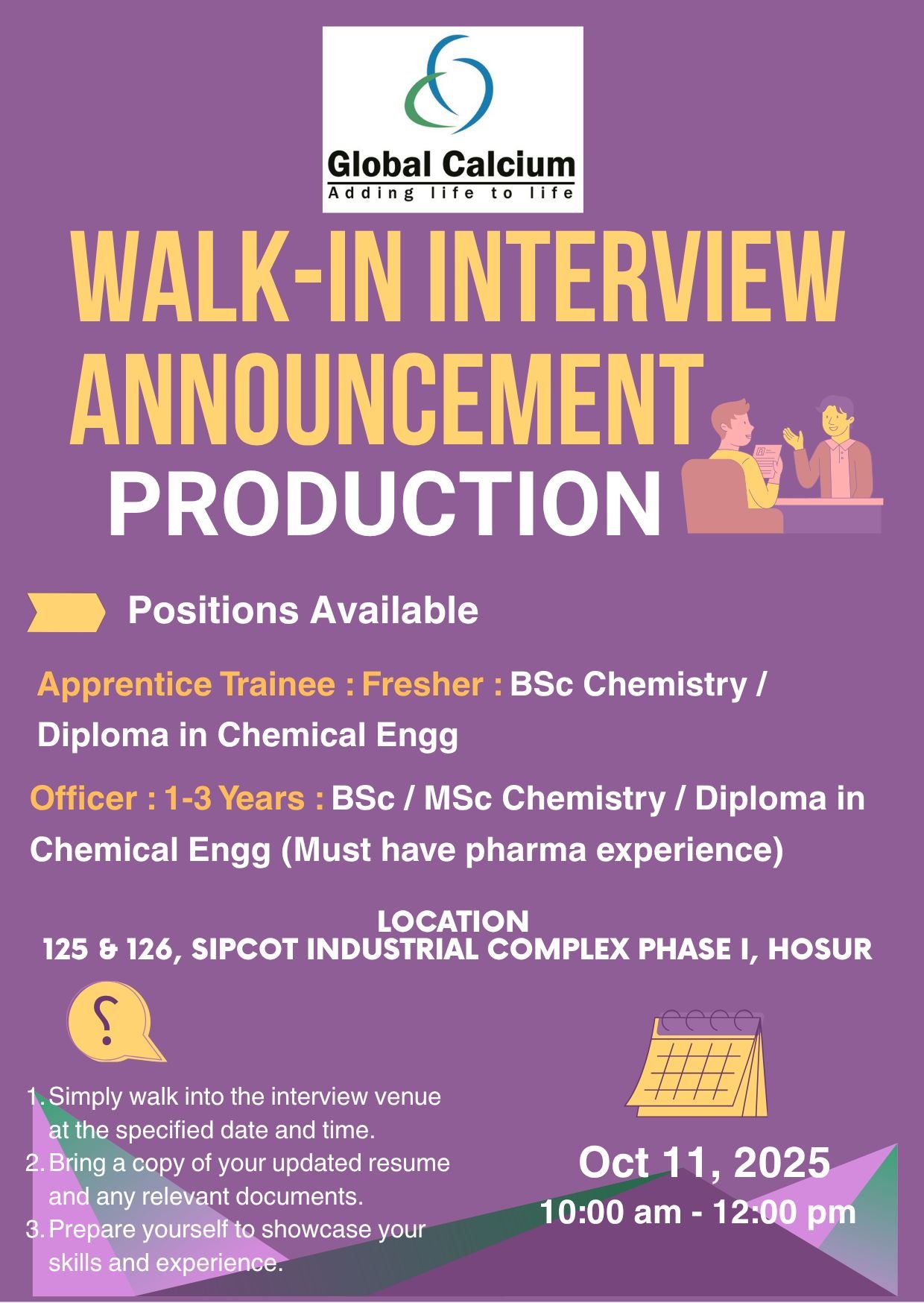 Global Calcium
Adding life to life

WALK-IN INTERVIEW ANNOUNCEMENT
PRODUCTION

Positions Available

Apprentice Trainee : Fresher : BSc Chemistry / Diploma in Chemical Engg

Officer : 1-3 Years : BSc / MSc Chemistry / Diploma in Chemical Engg (Must have pharma experience)

LOCATION
125 & 126, SIPCOT INDUSTRIAL COMPLEX PHASE I, HOSUR

?

1. Simply walk into the interview venue at the specified date and time.
2. Bring a copy of your updated resume and any relevant documents.
3. Prepare yourself to showcase your skills and experience.

Oct 11, 2025
10:00 am - 12:00 pm